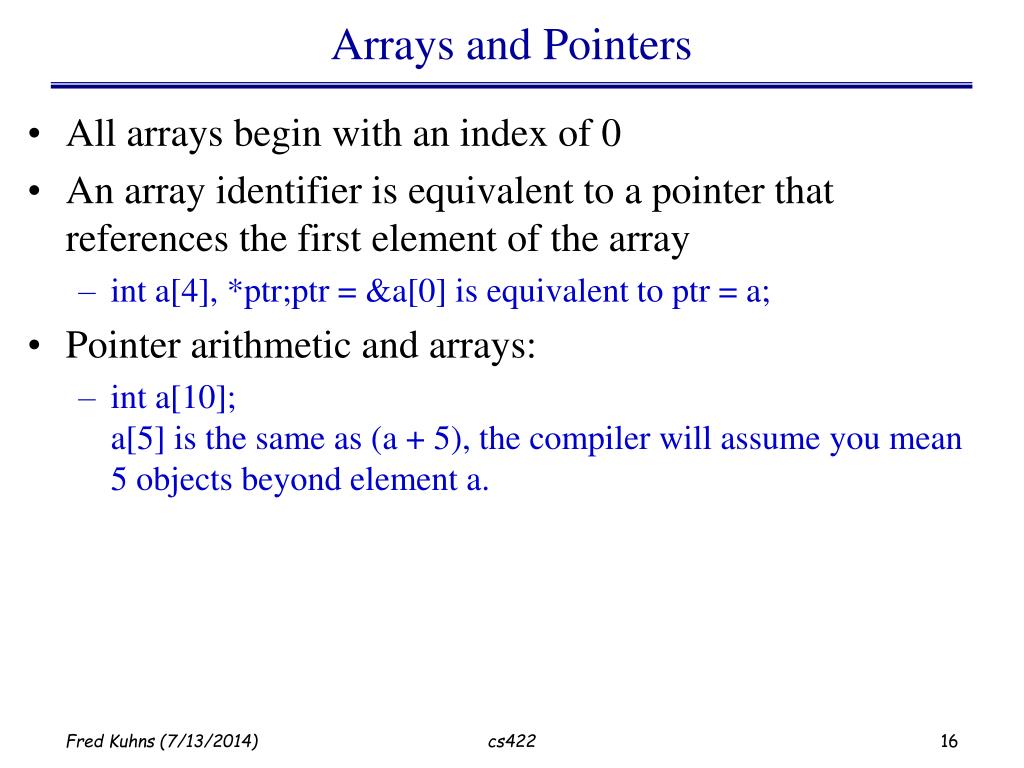 Arrays and Pointers

• All arrays begin with an index of 0
• An array identifier is equivalent to a pointer that references the first element of the array
– int a[4], *ptr;ptr = &a[0] is equivalent to ptr = a;
• Pointer arithmetic and arrays:
– int a[10];
a[5] is the same as (a + 5), the compiler will assume you mean 5 objects beyond element a.

Fred Kuhns (7/13/2014)
cs422
16